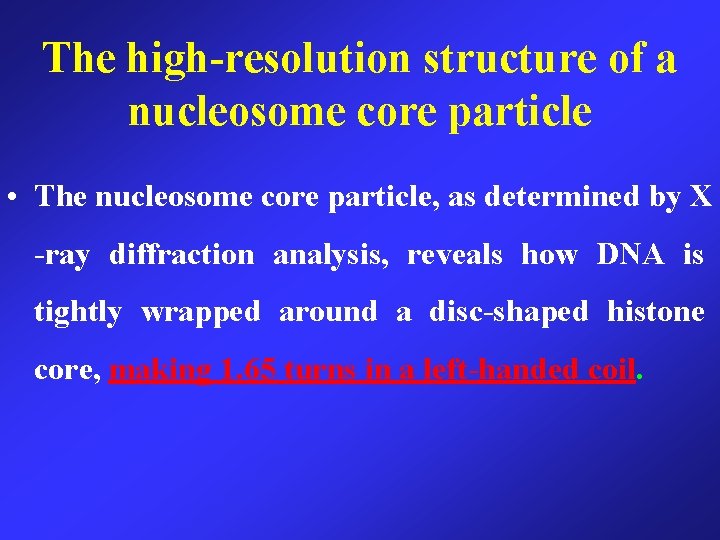 The high-resolution structure of a nucleosome core particle

• The nucleosome core particle, as determined by X -ray diffraction analysis, reveals how DNA is tightly wrapped around a disc-shaped histone core, making 1.65 turns in a left-handed coil.